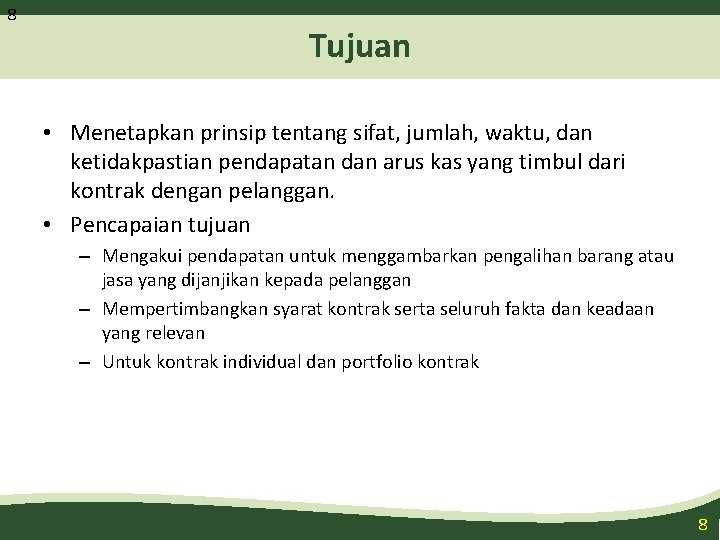 8

Tujuan

• Menetapkan prinsip tentang sifat, jumlah, waktu, dan ketidakpastian pendapatan dan arus kas yang timbul dari kontrak dengan pelanggan.

• Pencapaian tujuan

– Mengakui pendapatan untuk menggambarkan pengalihan barang atau jasa yang dijanjikan kepada pelanggan

– Mempertimbangkan syarat kontrak serta seluruh fakta dan keadaan yang relevan

– Untuk kontrak individual dan portfolio kontrak

8